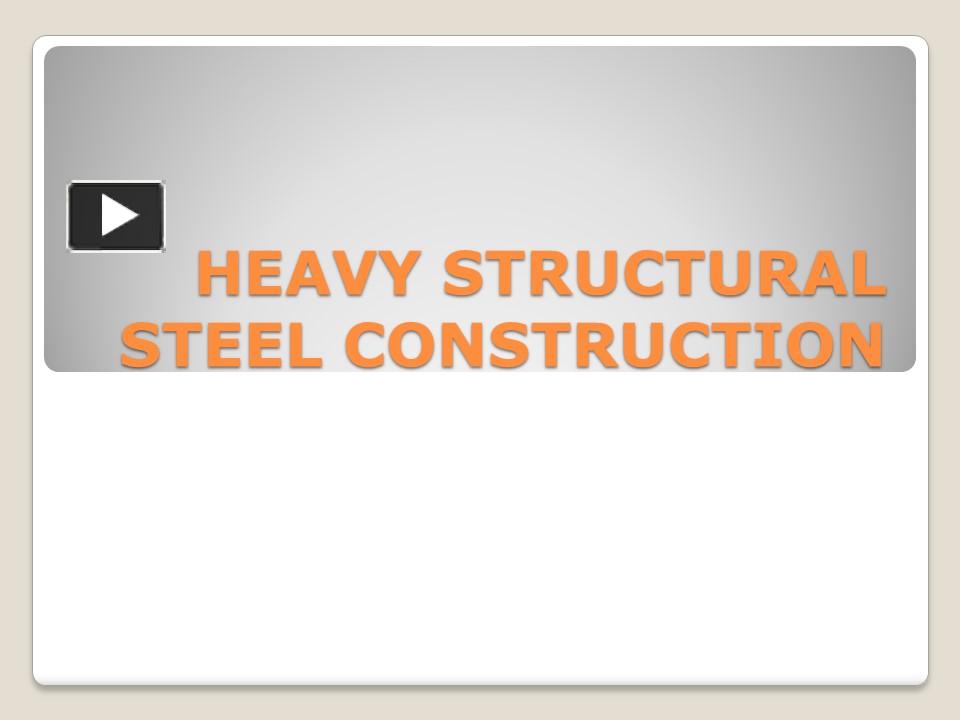 HEAVY STRUCTURAL STEEL CONSTRUCTION